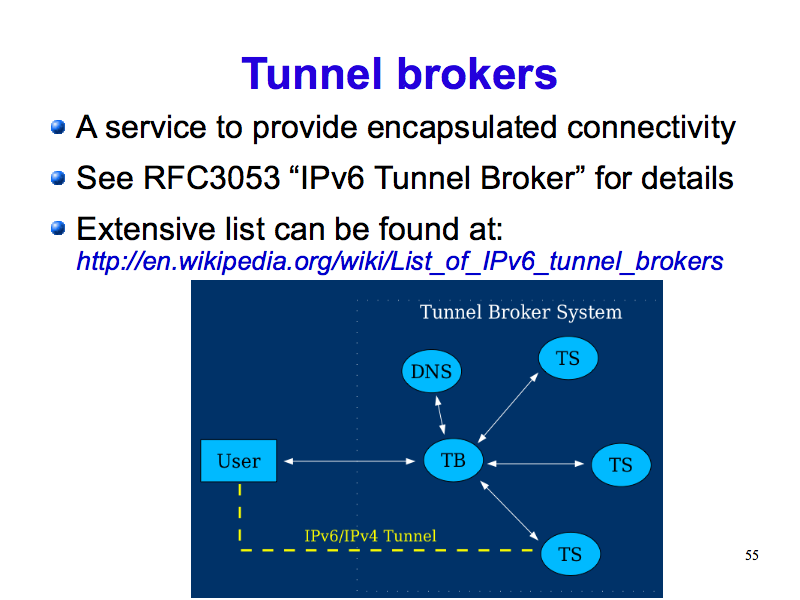 Tunnel brokers

A service to provide encapsulated connectivity

See RFC3053 “IPv6 Tunnel Broker” for details

Extensive list can be found at: http://en.wikipedia.org/wiki/List_of_IPv6_tunnel_brokers

Tunnel Broker System

DNS

TS

User

TB

TS

IPv6/IPv4 Tunnel

TS

55